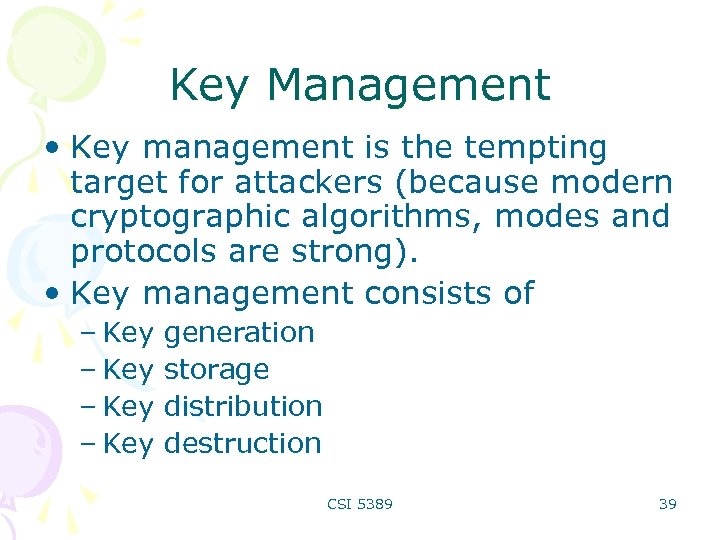 Key Management

• Key management is the tempting target for attackers (because modern cryptographic algorithms, modes and protocols are strong).
• Key management consists of
– Key generation
– Key storage
– Key distribution
– Key destruction

CSI 5389

39